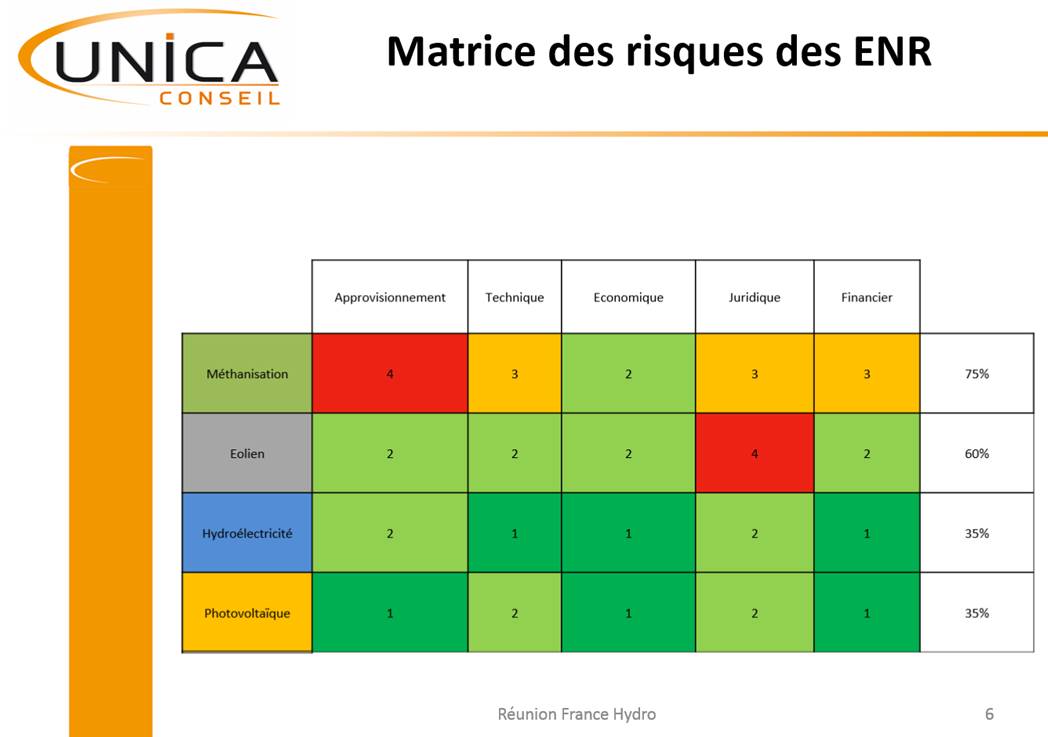 UNICA
CONSEIL

Matrice des risques des ENR

| | Approvisionnement | Technique | Economique | Juridique | Financier | |
|---|---|---|---|---|---|---|
| Méthanisation | 4 | 3 | 2 | 3 | 3 | 75% |
| Eolien | 2 | 2 | 2 | 4 | 2 | 60% |
| Hydroélectricité | 2 | 1 | 1 | 2 | 1 | 35% |
| Photovoltaïque | 1 | 2 | 1 | 2 | 1 | 35% |

Réunion France Hydro

6